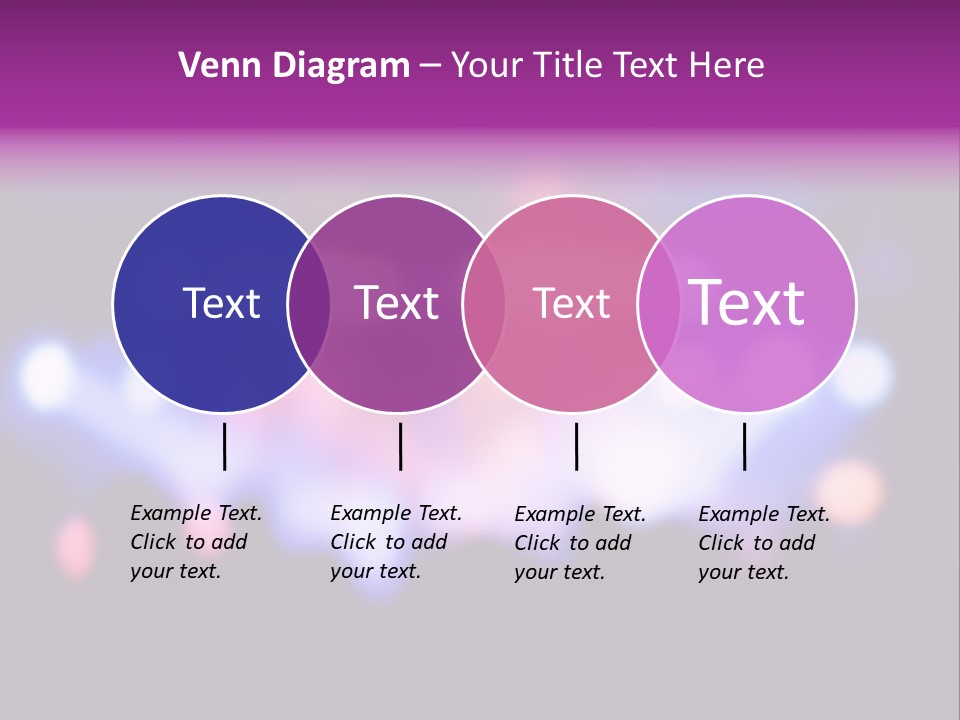 Venn Diagram – Your Title Text Here

Text

Text

Text

Text

Example Text. Click to add your text.

Example Text. Click to add your text.

Example Text. Click to add your text.

Example Text. Click to add your text.